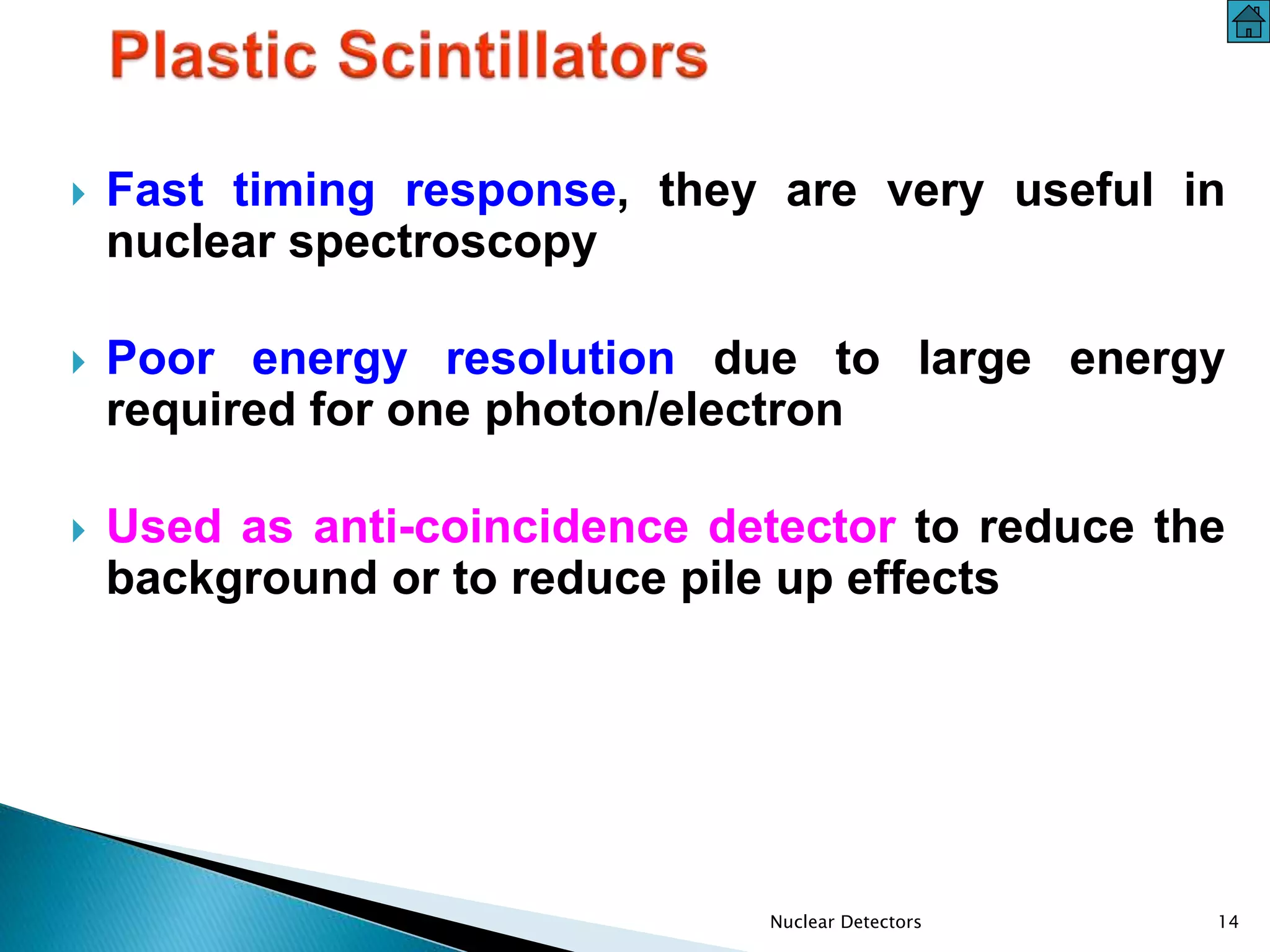 Plastic Scintillators

Fast timing response, they are very useful in nuclear spectroscopy

Poor energy resolution due to large energy required for one photon/electron

Used as anti-coincidence detector to reduce the background or to reduce pile up effects

Nuclear Detectors 14